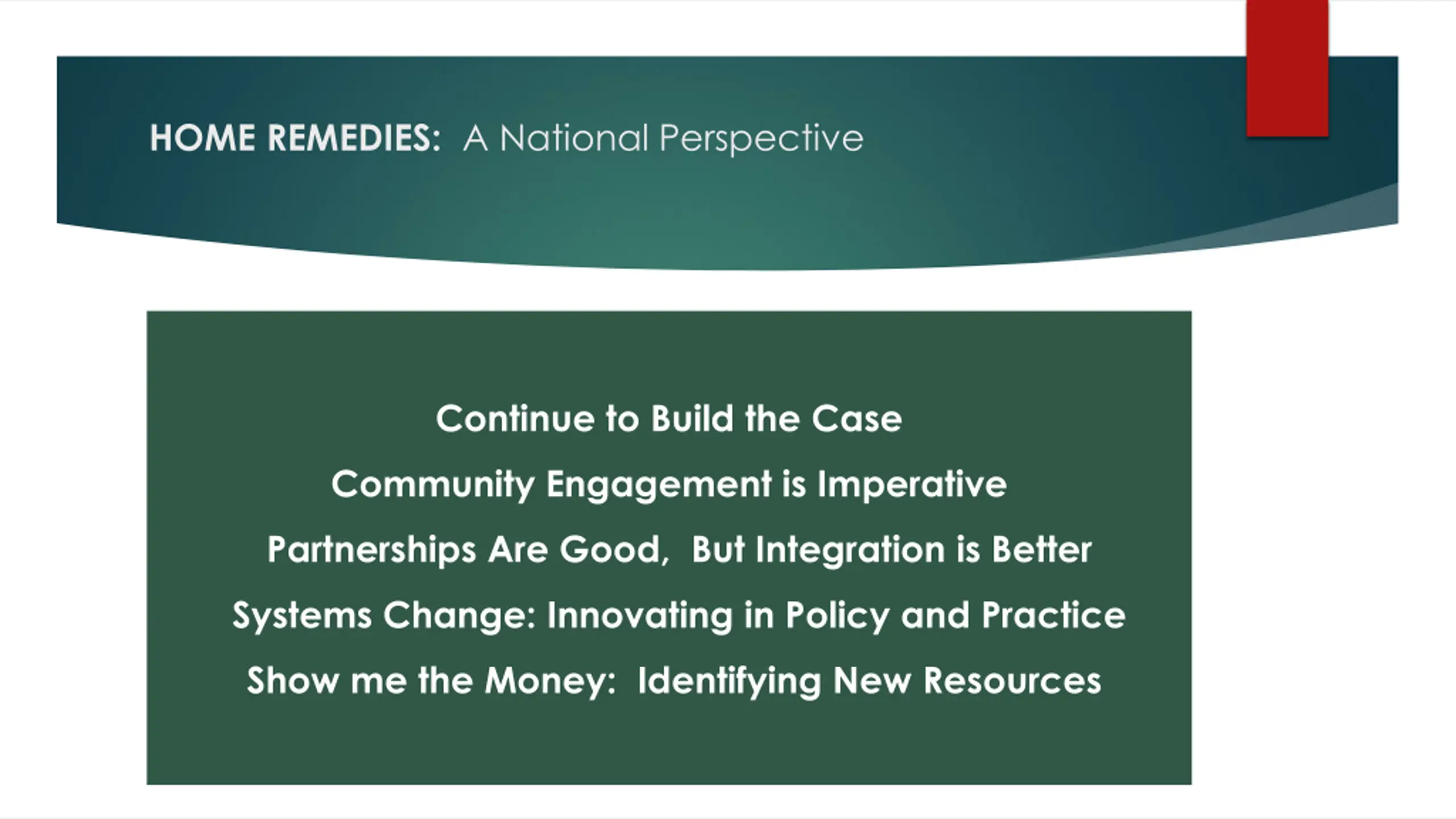 HOME REMEDIES: A National Perspective

Continue to Build the Case

Community Engagement is Imperative

Partnerships Are Good, But Integration is Better

Systems Change: Innovating in Policy and Practice

Show me the Money: Identifying New Resources